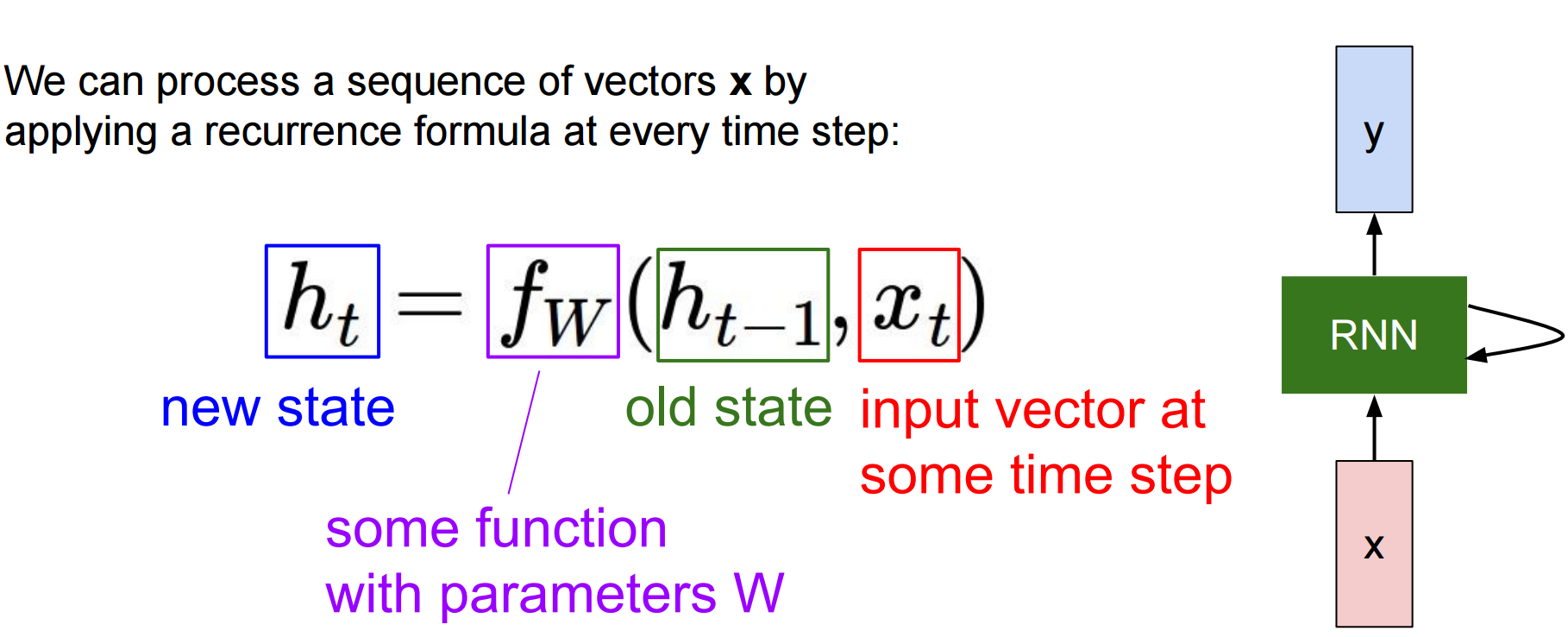 We can process a sequence of vectors **x** by applying a recurrence formula at every time step:

$h_t = f_W(h_{t-1}, x_t)$

new state

old state

input vector at some time step

some function with parameters W

y

RNN

x